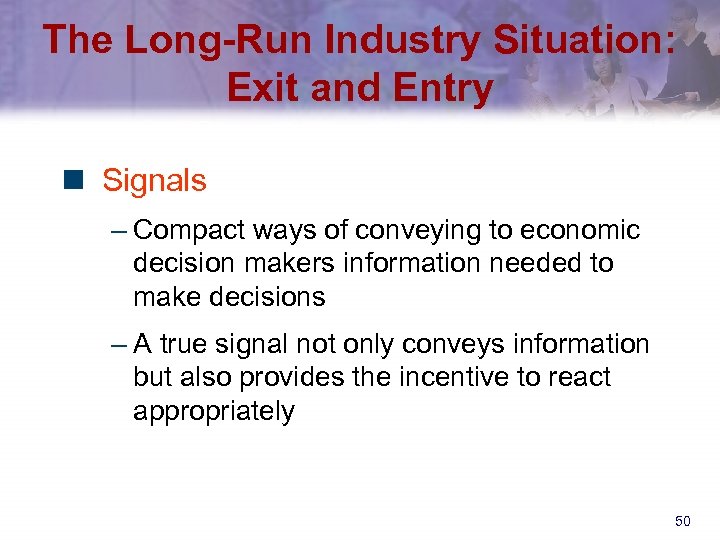 The Long-Run Industry Situation: Exit and Entry

Signals

– Compact ways of conveying to economic decision makers information needed to make decisions

– A true signal not only conveys information but also provides the incentive to react appropriately

50